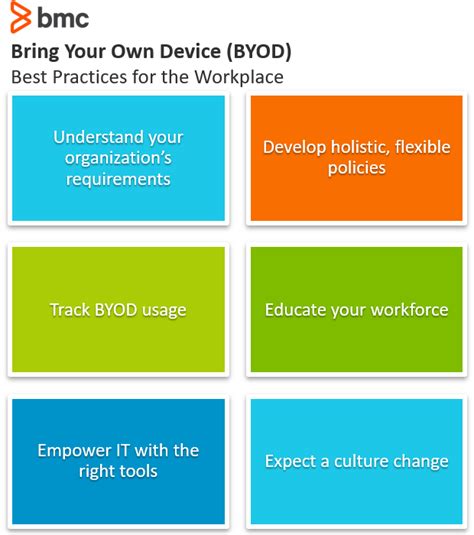 bmc

Bring Your Own Device (BYOD)
Best Practices for the Workplace

Understand your organization's requirements

Develop holistic, flexible policies

Track BYOD usage

Educate your workforce

Empower IT with the right tools

Expect a culture change